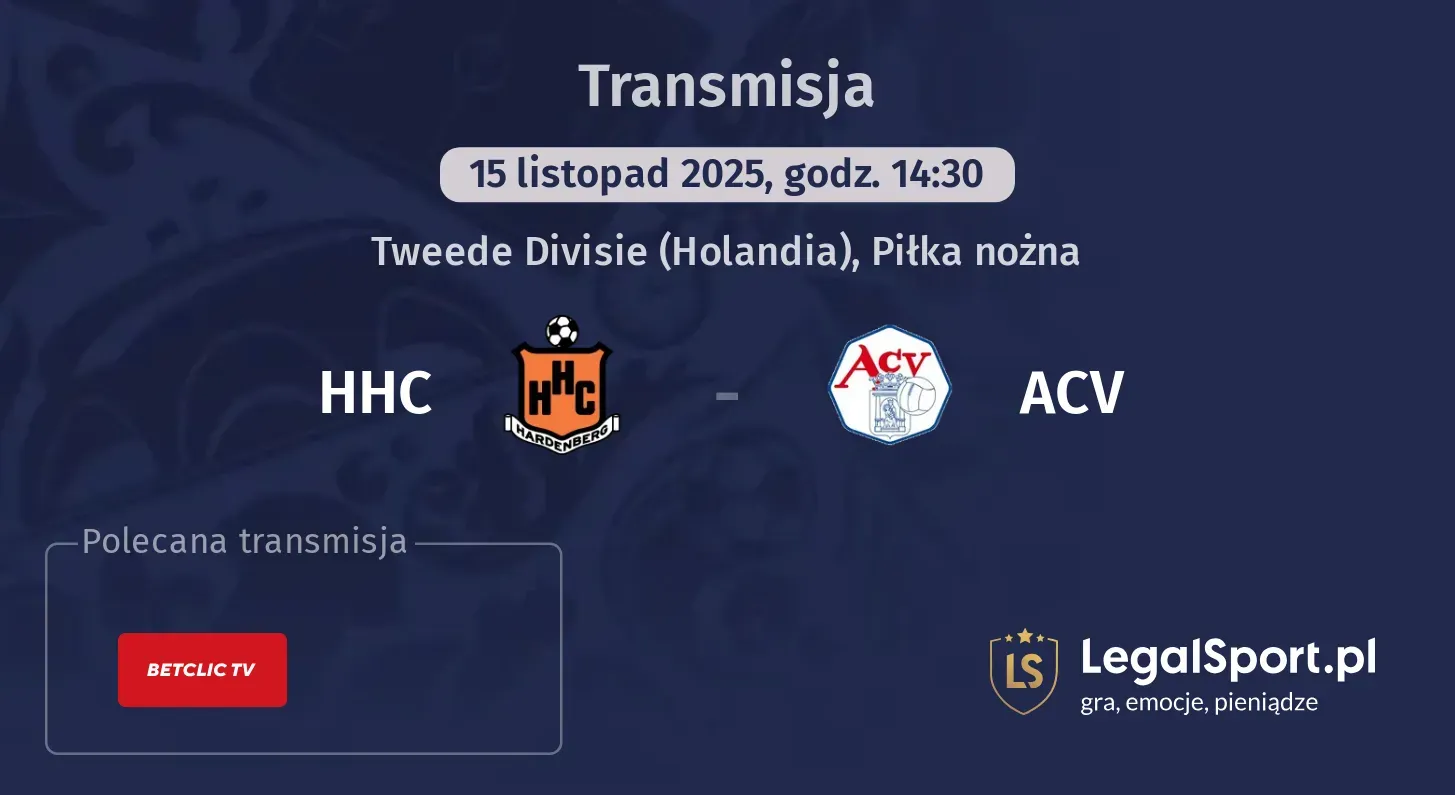 Transmisja

15 listopad 2025, godz. 14:30

Tweede Divisie (Holandia), Piłka nożna

HHC

HHC HARDENBERG

-

ACV

ACV

Polecana transmisja

BETCLIC TV

LS LegalSport.pl
gra, emocje, pieniądze